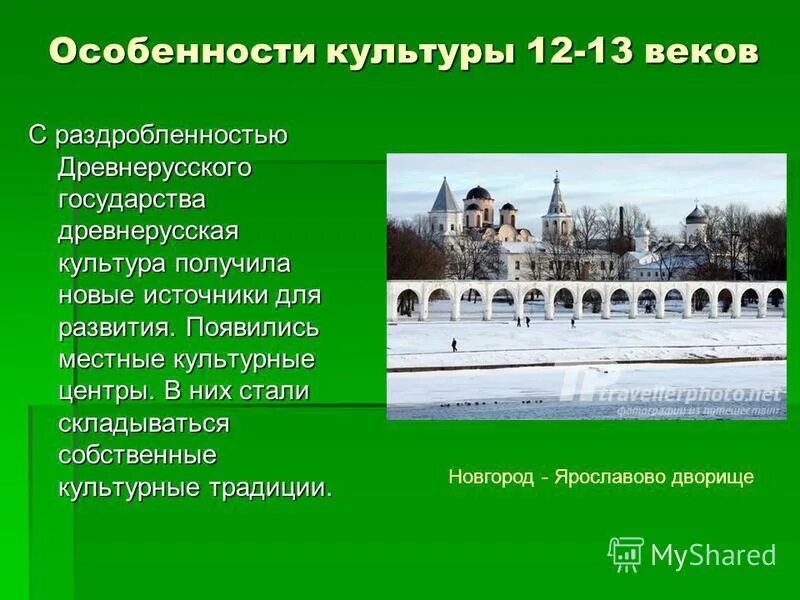 Особенности культуры 12-13 веков

С раздробленностью Древнерусского государства древнерусская культура получила новые источники для развития. Появились местные культурные центры. В них стали складываться собственные культурные традиции.

travellerphoto.net
фотографии из путешествий

Новгород - Ярославово дворище

MyShared